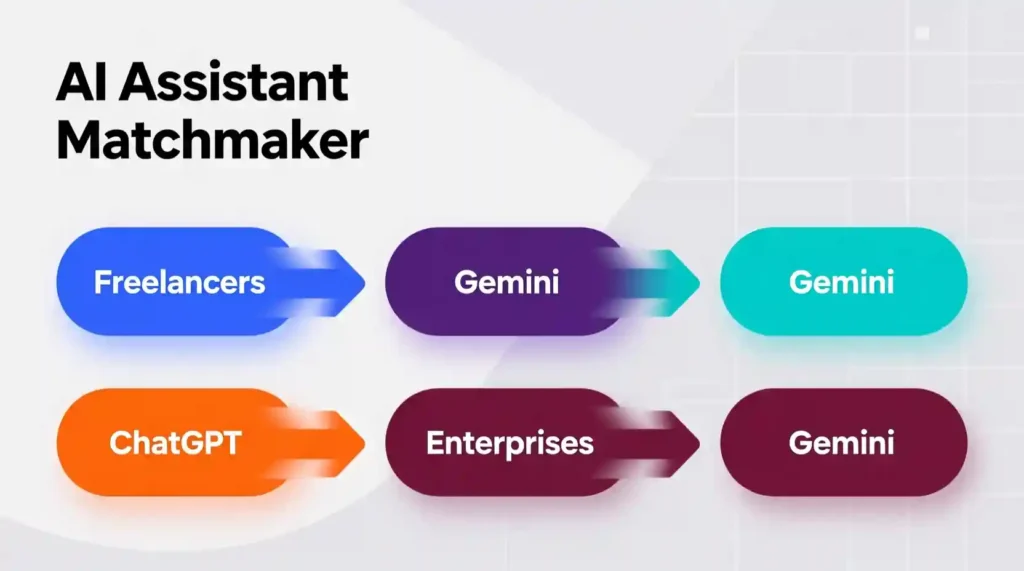 AI Assistant Matchmaker

Freelancers

Gemini

Gemini

ChatGPT

Enterprises

Gemini